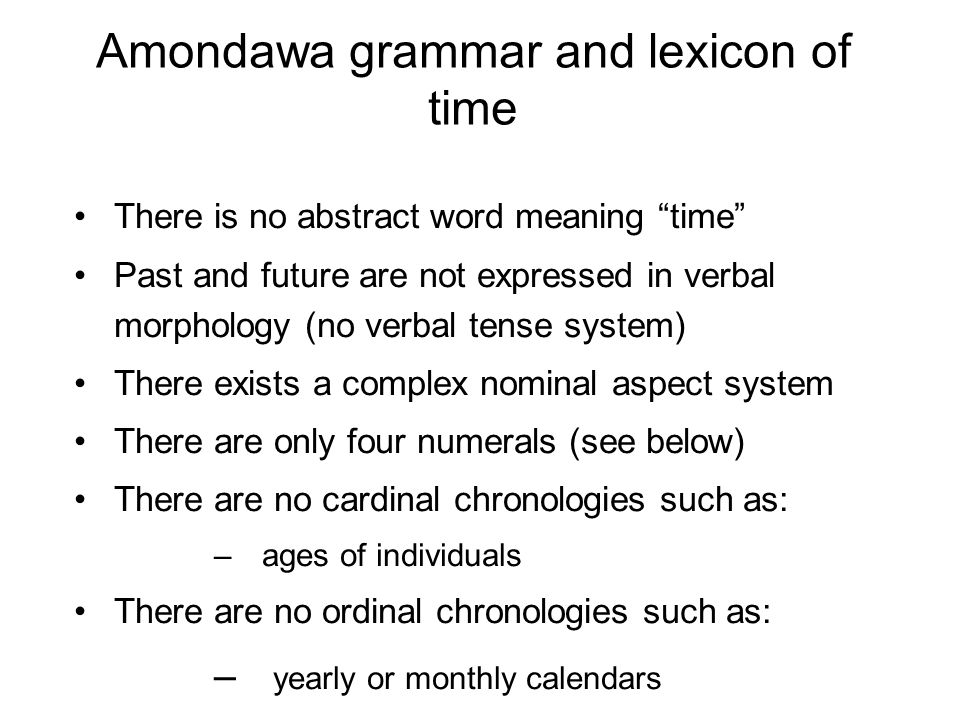 Amondawa grammar and lexicon of time

• There is no abstract word meaning “time”

• Past and future are not expressed in verbal morphology (no verbal tense system)

• There exists a complex nominal aspect system

• There are only four numerals (see below)

• There are no cardinal chronologies such as:

– ages of individuals

• There are no ordinal chronologies such as:

– yearly or monthly calendars